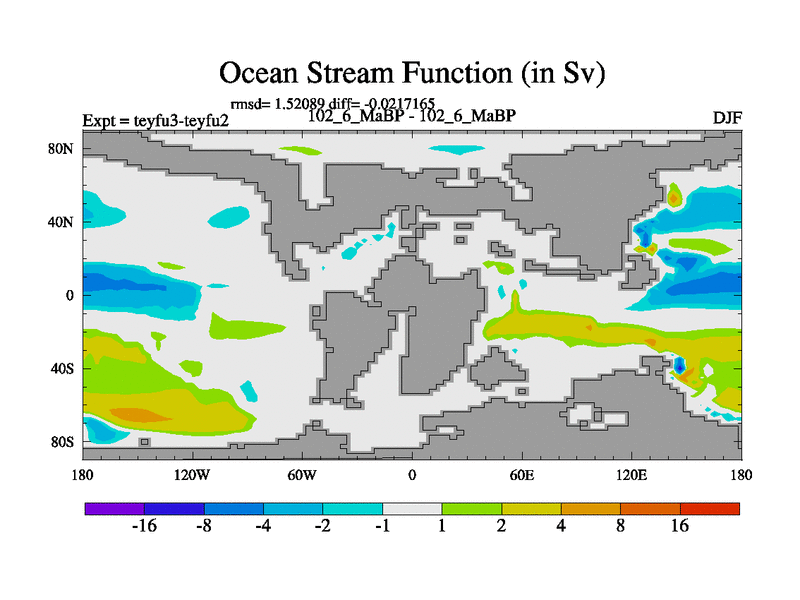 Ocean Stream Function (in Sv)

rmsd= 1.52089 diff= -0.0217165

Expt = teyfu3-teyfu2

102_6_MaBP - 102_6_MaBP

DJF

80N
40N
0
40S
80S

180
120W
60W
0
60E
120E
180

-16
-8
-4
-2
-1
1
2
4
8
16